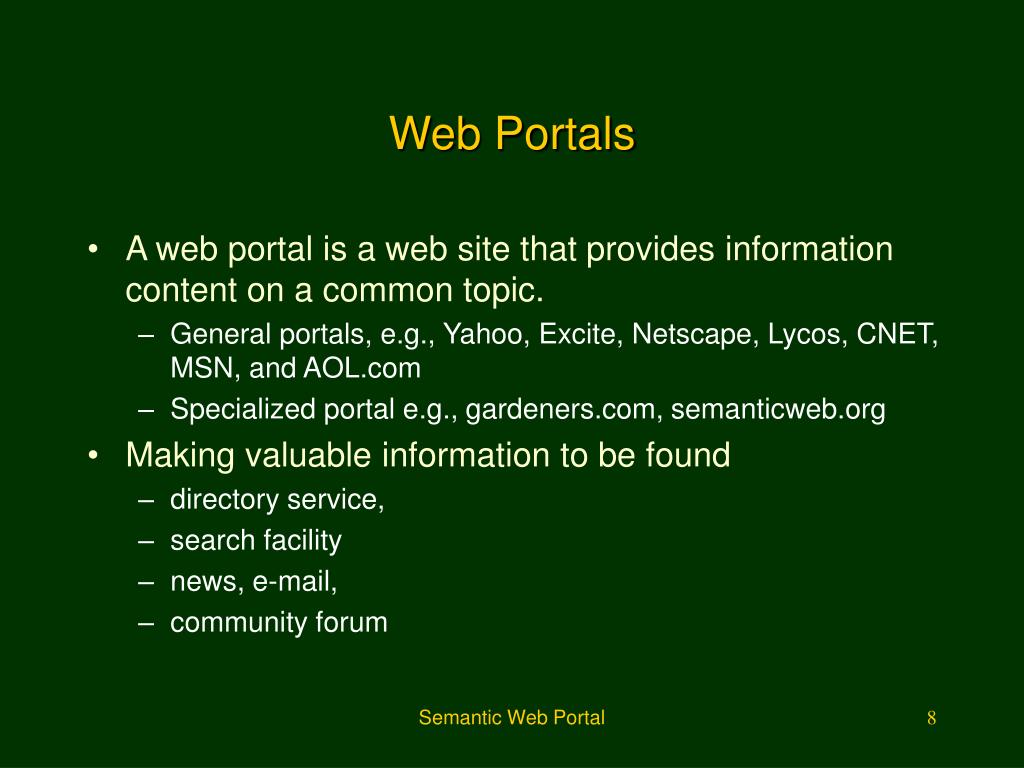 Web Portals

• A web portal is a web site that provides information content on a common topic.
– General portals, e.g., Yahoo, Excite, Netscape, Lycos, CNET, MSN, and AOL.com
– Specialized portal e.g., gardeners.com, semanticweb.org
• Making valuable information to be found
– directory service,
– search facility
– news, e-mail,
– community forum

Semantic Web Portal

8